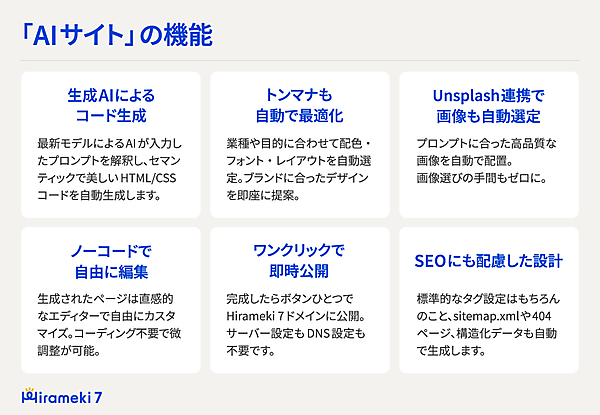 「AIサイト」の機能

生成AIによる
コード生成

最新モデルによるAIが入力したプロンプトを解釈し、セマンティックで美しいHTML/CSSコードを自動生成します。

トンマナも
自動で最適化

業種や目的に合わせて配色・フォント・レイアウトを自動選定。ブランドに合ったデザインを即座に提案。

Unsplash連携で
画像も自動選定

プロンプトに合った高品質な画像を自動で配置。
画像選びの手間もゼロに。

ノーコードで
自由に編集

生成されたページは直感的なエディターで自由にカスタマイズ。コーディング不要で微調整が可能。

ワンクリックで
即時公開

完成したらボタンひとつでHirameki 7ドメインに公開。サーバー設定もDNS設定も不要です。

SEOにも配慮した設計

標準的なタグ設定はもちろんのこと、sitemap.xmlや404ページ、構造化データも自動で生成します。

Hirameki 7